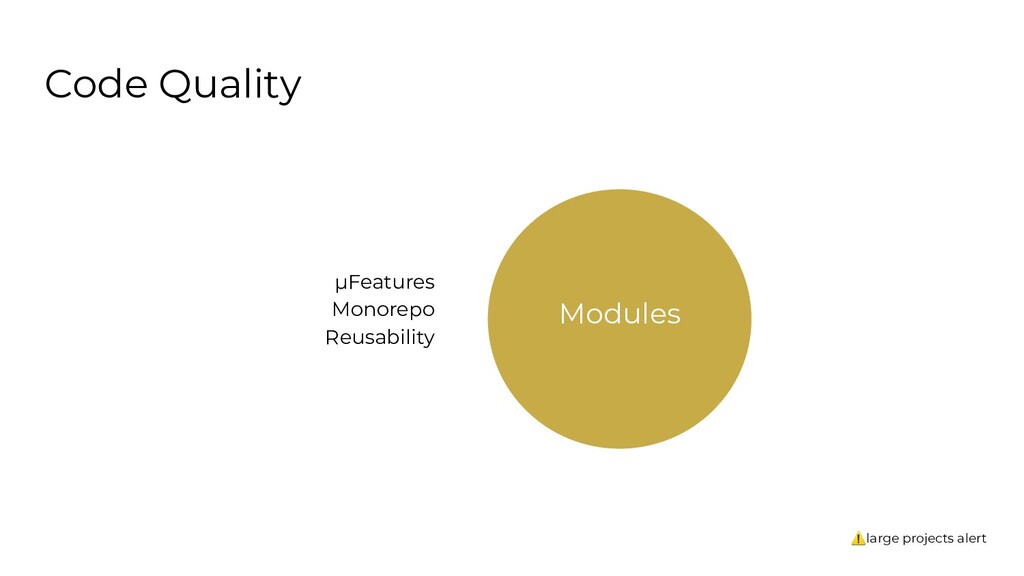 Code Quality

µFeatures
Monorepo
Reusability

Modules

⚠️large projects alert